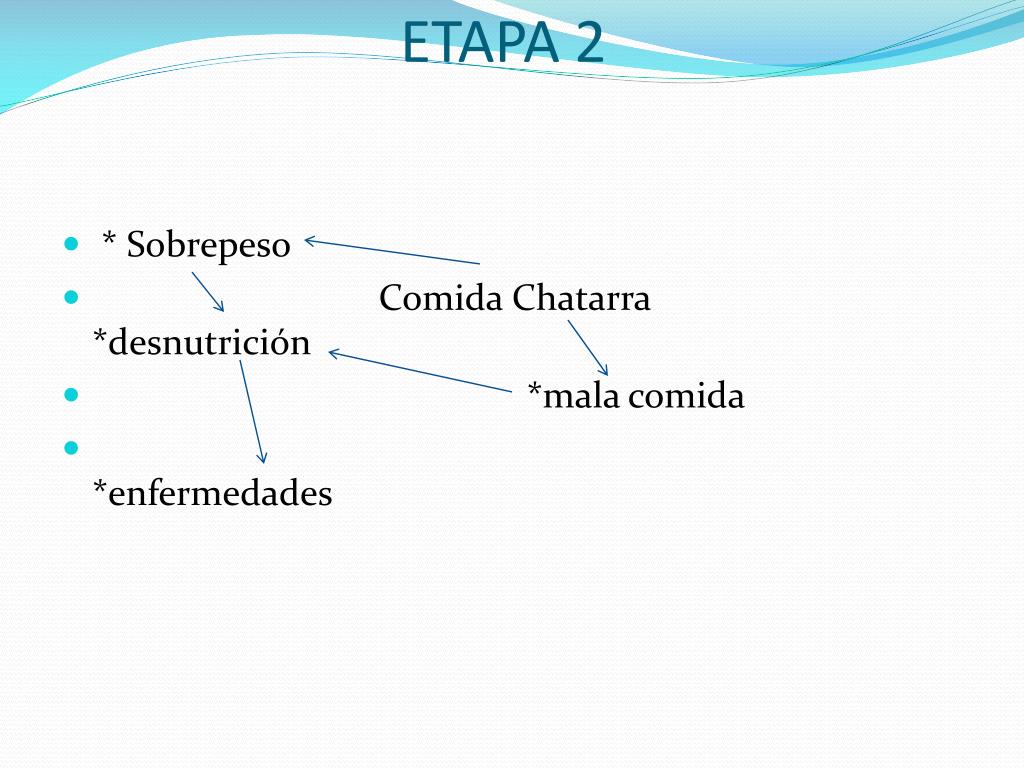 ETAPA 2

* Sobrepeso

Comida Chatarra

*desnutrición

*mala comida

*enfermedades